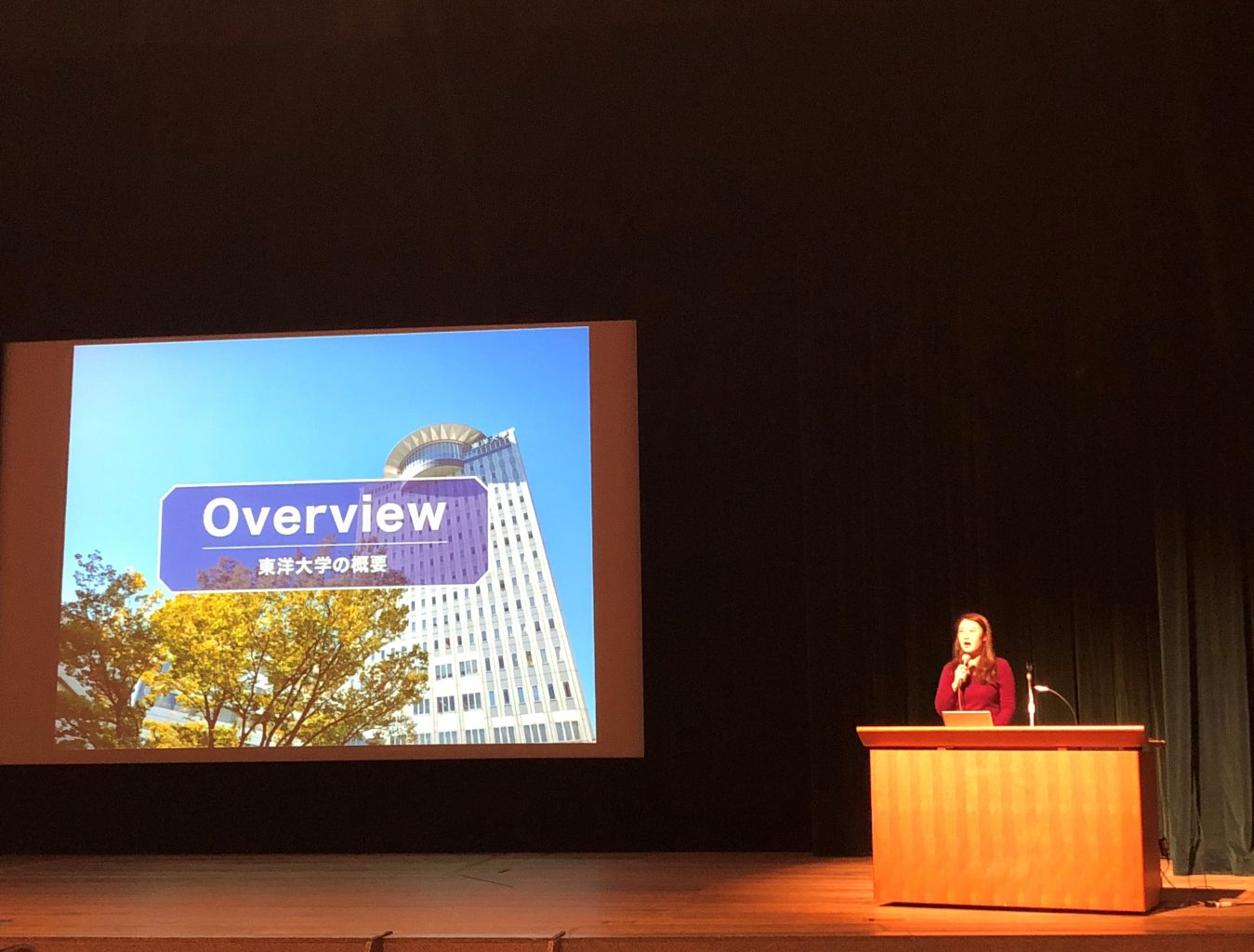 Overview
東洋大学の概要